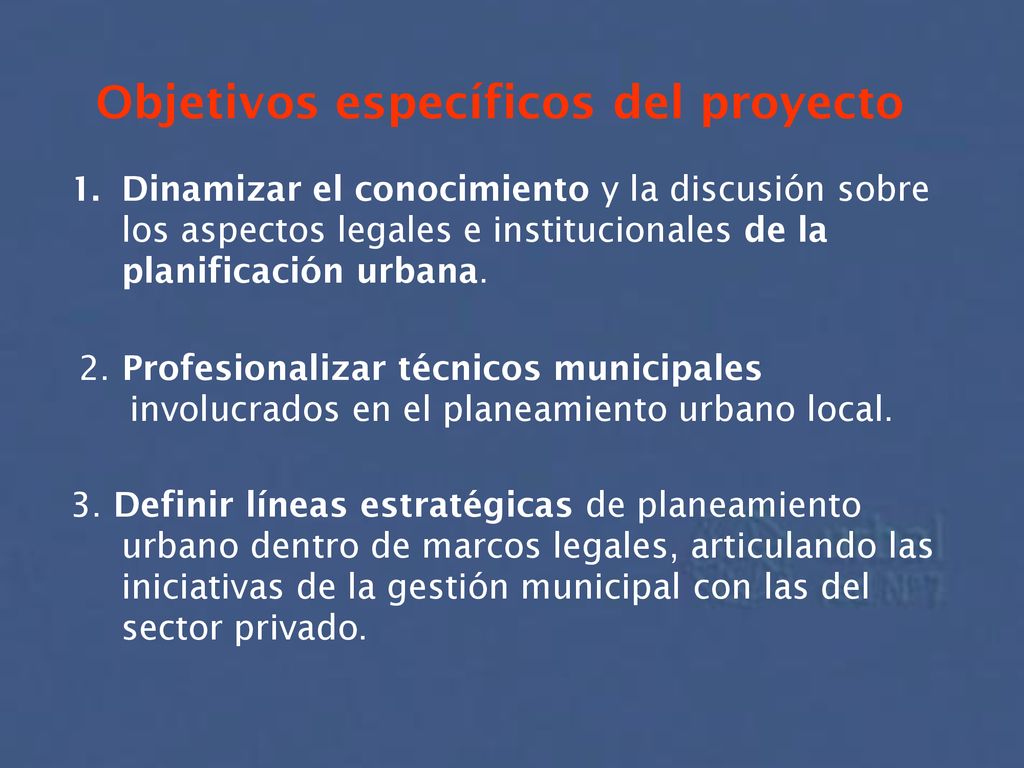 Objetivos específicos del proyecto

1. Dinamizar el conocimiento y la discusión sobre los aspectos legales e institucionales de la planificación urbana.

2. Profesionalizar técnicos municipales involucrados en el planeamiento urbano local.

3. Definir líneas estratégicas de planeamiento urbano dentro de marcos legales, articulando las iniciativas de la gestión municipal con las del sector privado.